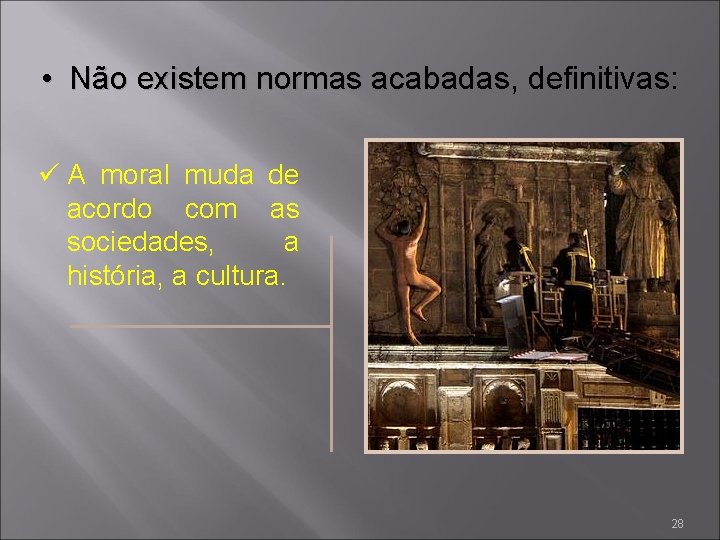 • Não existem normas acabadas, definitivas:

✓ A moral muda de acordo com as sociedades, a história, a cultura.

28